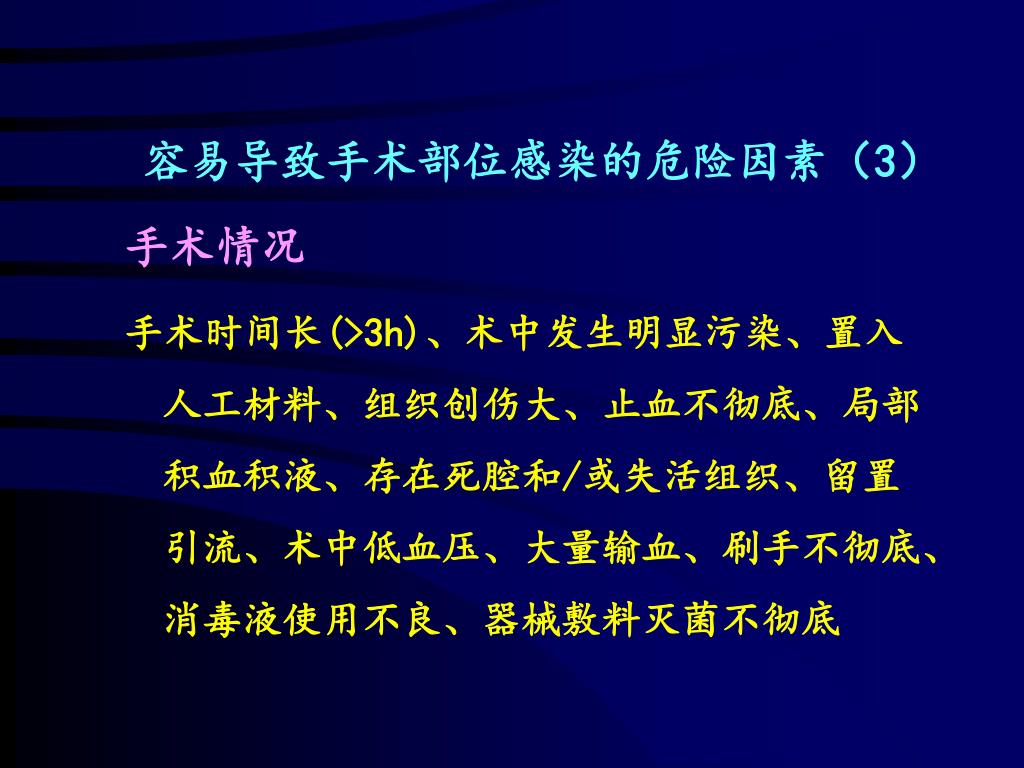 容易导致手术部位感染的危险因素（3）

手术情况

手术时间长(>3h)、术中发生明显污染、置入人工材料、组织创伤大、止血不彻底、局部积血积液、存在死腔和/或失活组织、留置引流、术中低血压、大量输血、刷手不彻底、消毒液使用不良、器械敷料灭菌不彻底